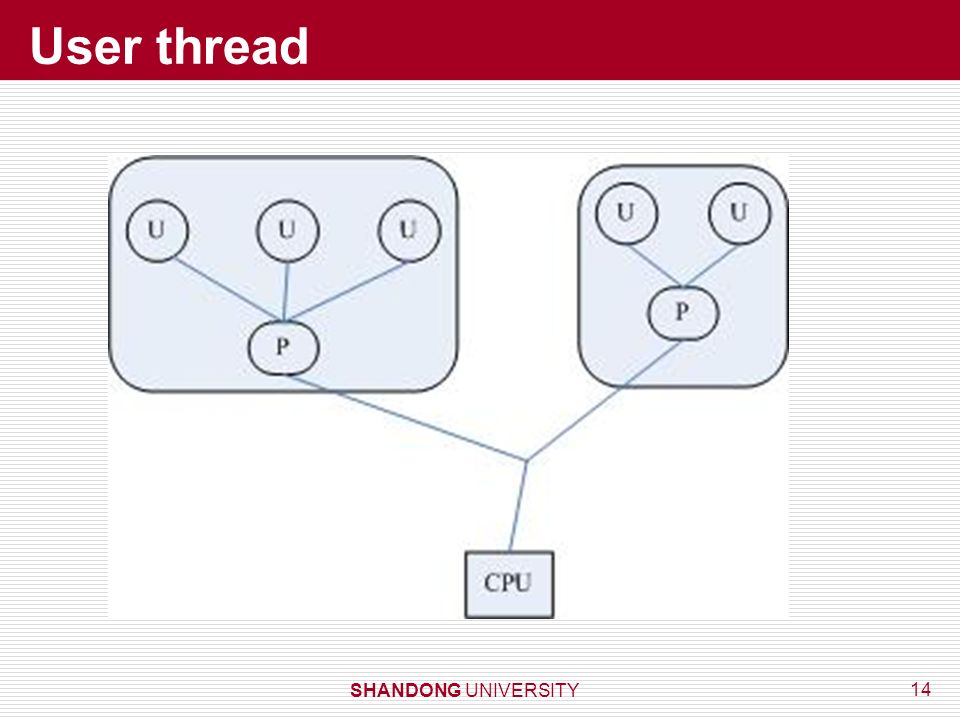 User thread

U U U
P

U U
P

CPU

SHANDONG UNIVERSITY

14